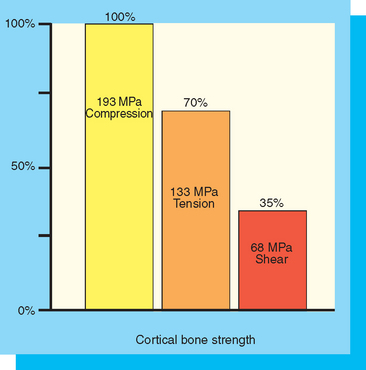 100%

50%

0%

100%

193 MPa
Compression

70%

133 MPa
Tension

35%

68 MPa
Shear

Cortical bone strength